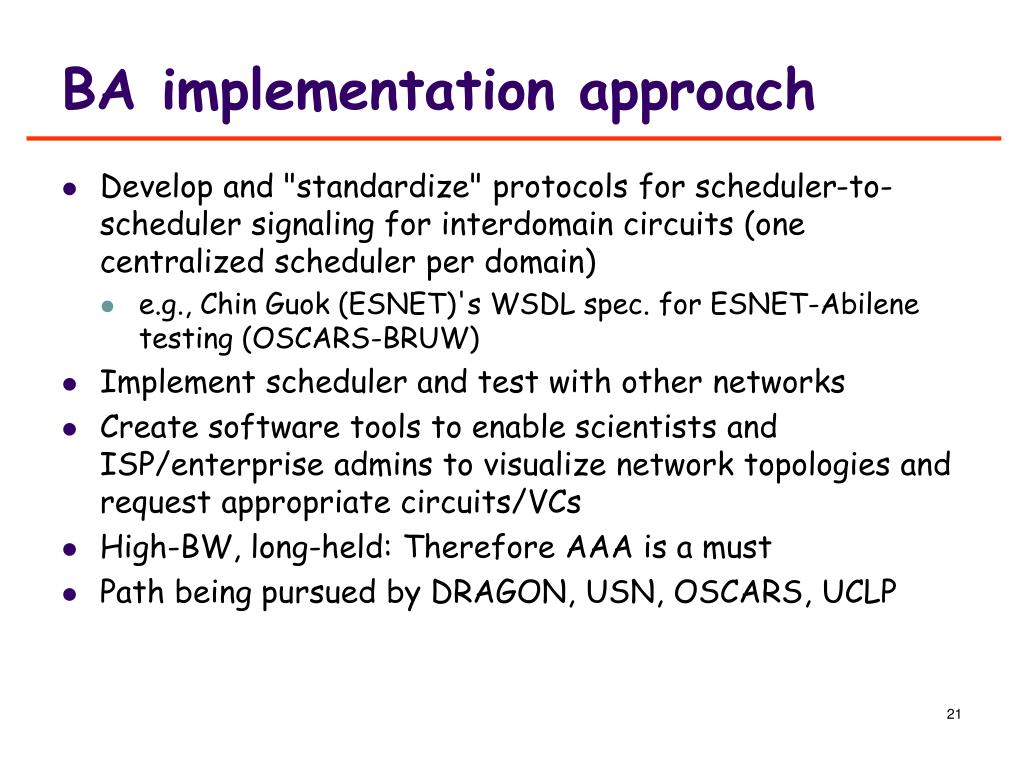 BA implementation approach

- Develop and "standardize" protocols for scheduler-to-scheduler signaling for interdomain circuits (one centralized scheduler per domain)
  - e.g., Chin Guok (ESNET)'s WSDL spec. for ESNET-Abilene testing (OSCARS-BRUW)
- Implement scheduler and test with other networks
- Create software tools to enable scientists and ISP/enterprise admins to visualize network topologies and request appropriate circuits/VCs
- High-BW, long-held: Therefore AAA is a must
- Path being pursued by DRAGON, USN, OSCARS, UCLP

21